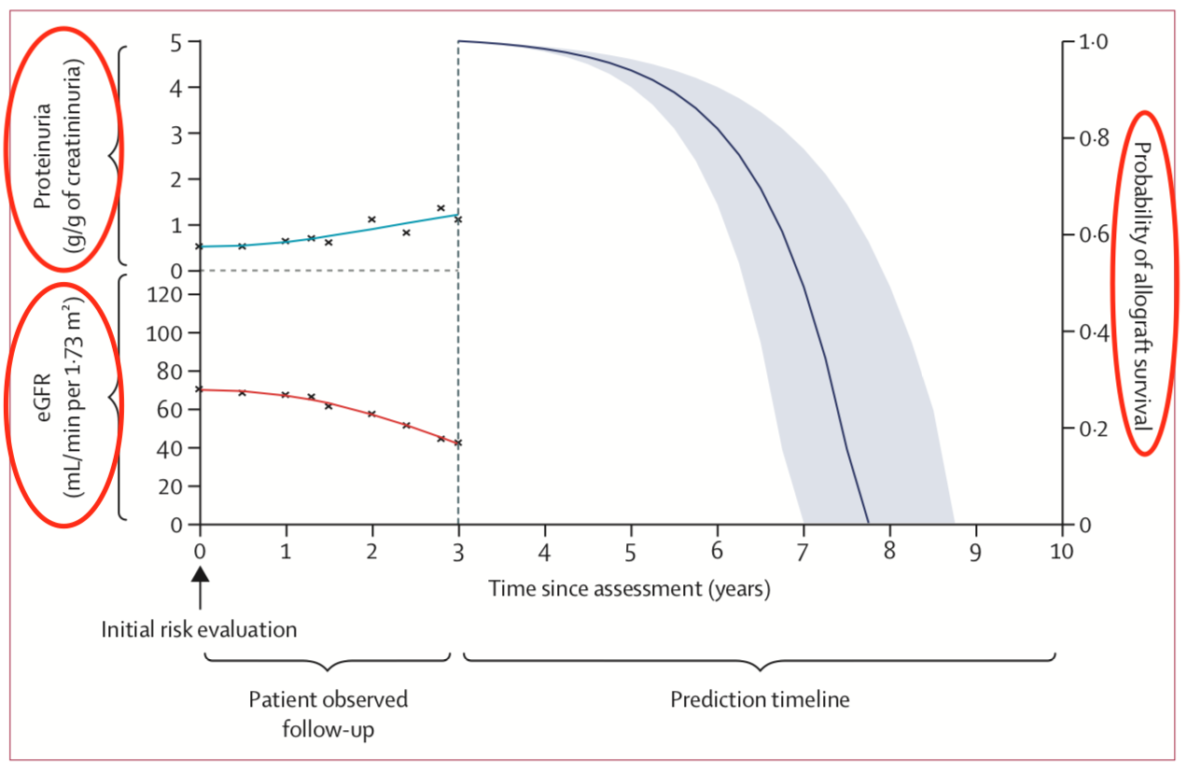 Proteinuria
(g/g of creatininuria)

5
4
3
2
1
0

eGFR
(mL/min per 1·73 m²)

120
100
80
60
40
20
0

1·0
0·8
0·6
0·4
0·2
0

Probability of allograft survival

0 1 2 3 4 5 6 7 8 9 10

Time since assessment (years)

Initial risk evaluation

Patient observed follow-up

Prediction timeline